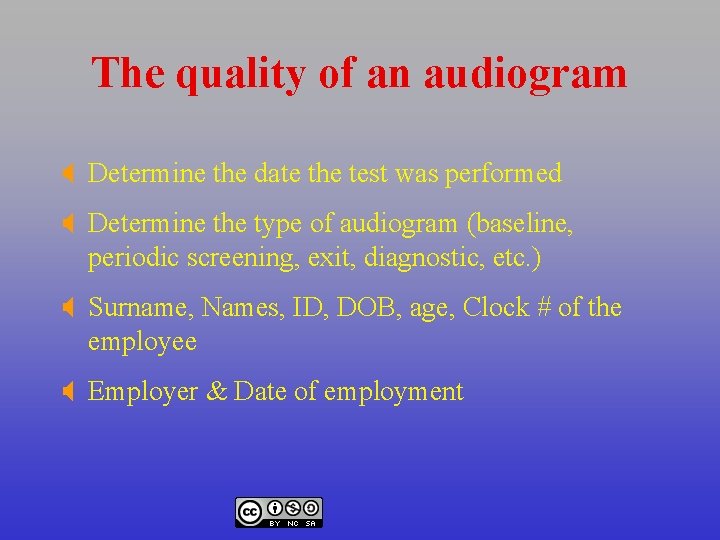 The quality of an audiogram

Determine the date the test was performed

Determine the type of audiogram (baseline, periodic screening, exit, diagnostic, etc.)

Surname, Names, ID, DOB, age, Clock # of the employee

Employer & Date of employment

cc BY NC SA